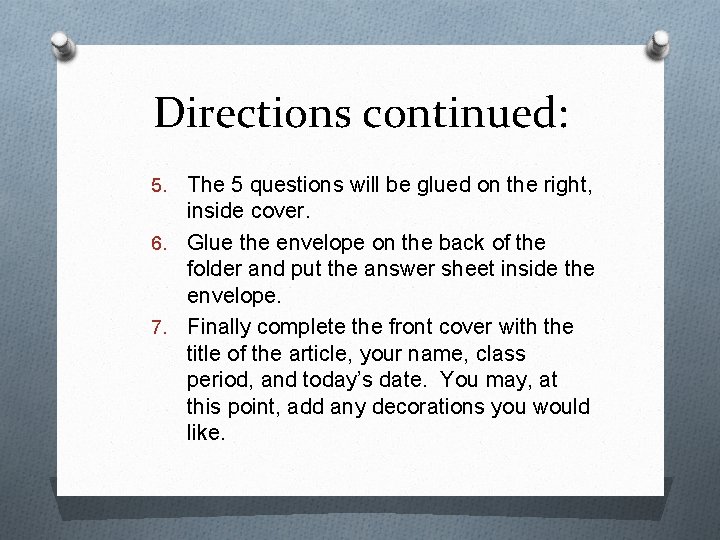 Directions continued:

5. The 5 questions will be glued on the right, inside cover.
6. Glue the envelope on the back of the folder and put the answer sheet inside the envelope.
7. Finally complete the front cover with the title of the article, your name, class period, and today's date.  You may, at this point, add any decorations you would like.